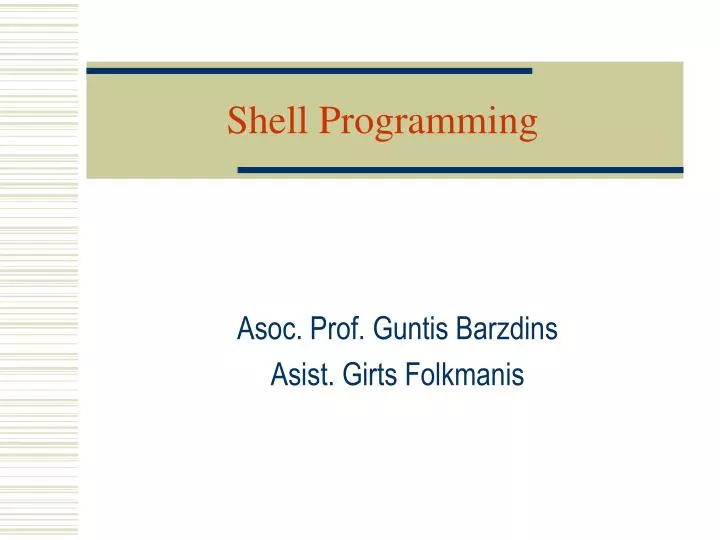 Shell Programming

Asoc. Prof. Guntis Barzdins
Asist. Girts Folkmanis